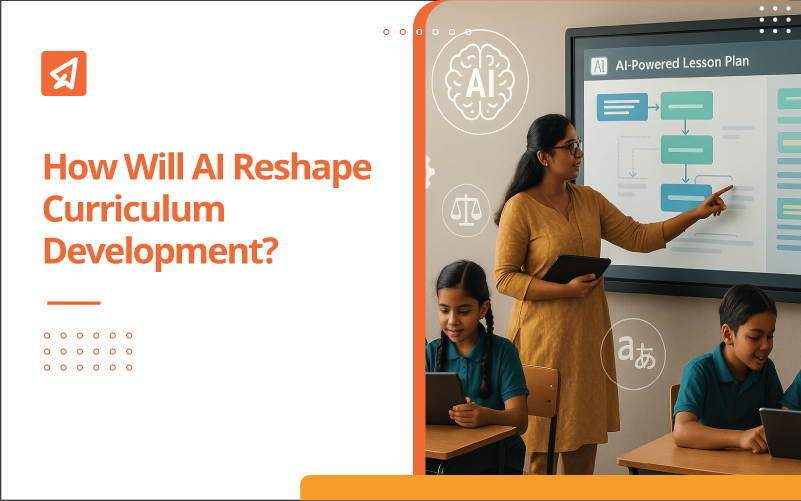 How Will AI Reshape Curriculum Development?

AI

AI

AI-Powered Lesson Plan

aあ